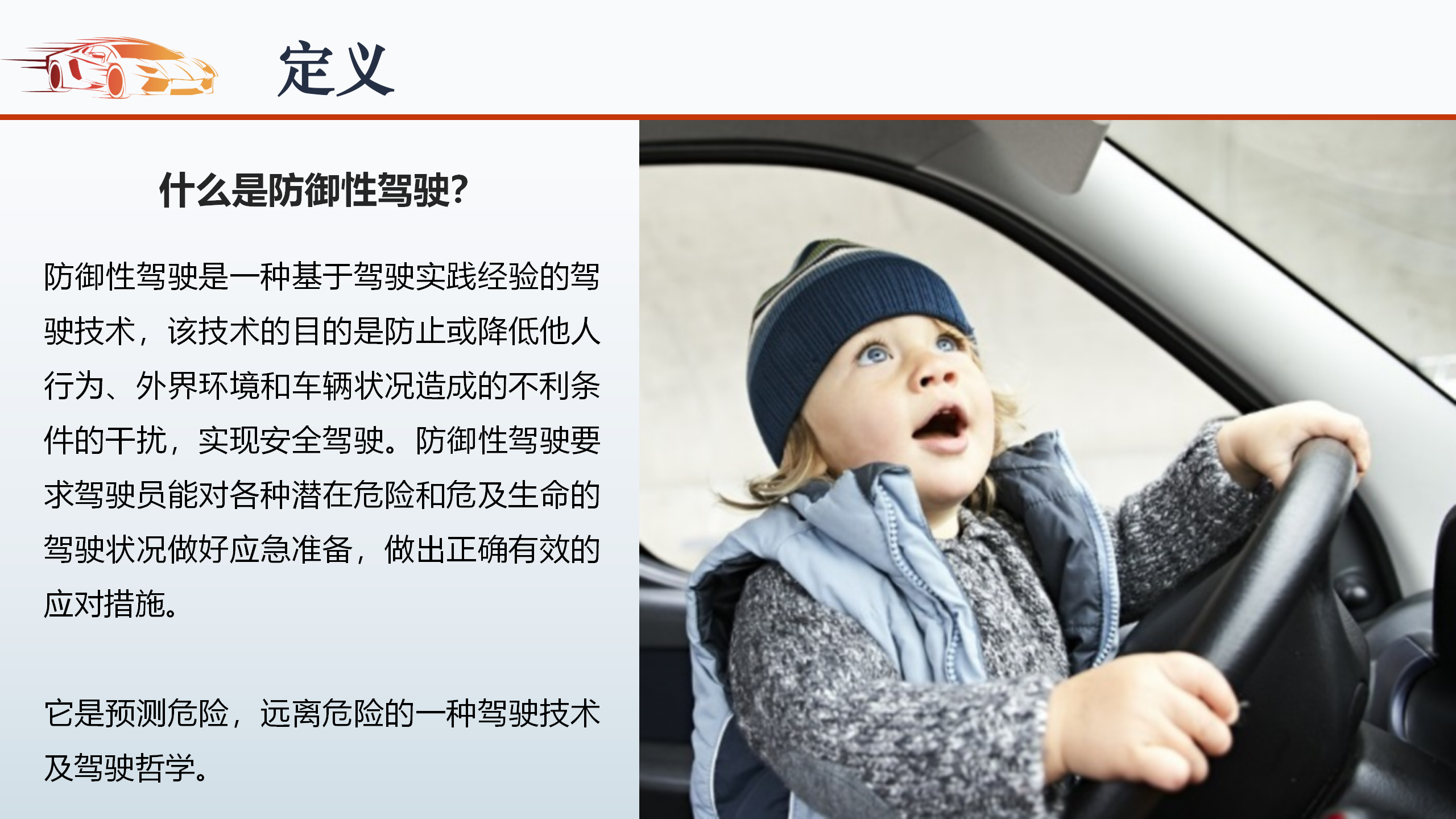 定义

什么是防御性驾驶?

防御性驾驶是一种基于驾驶实践经验的驾驶技术，该技术的目的是防止或降低他人行为、外界环境和车辆状况造成的不利条件的干扰，实现安全驾驶。防御性驾驶要求驾驶员能对各种潜在危险和危及生命的驾驶状况做好应急准备，做出正确有效的应对措施。

它是预测危险，远离危险的一种驾驶技术及驾驶哲学。